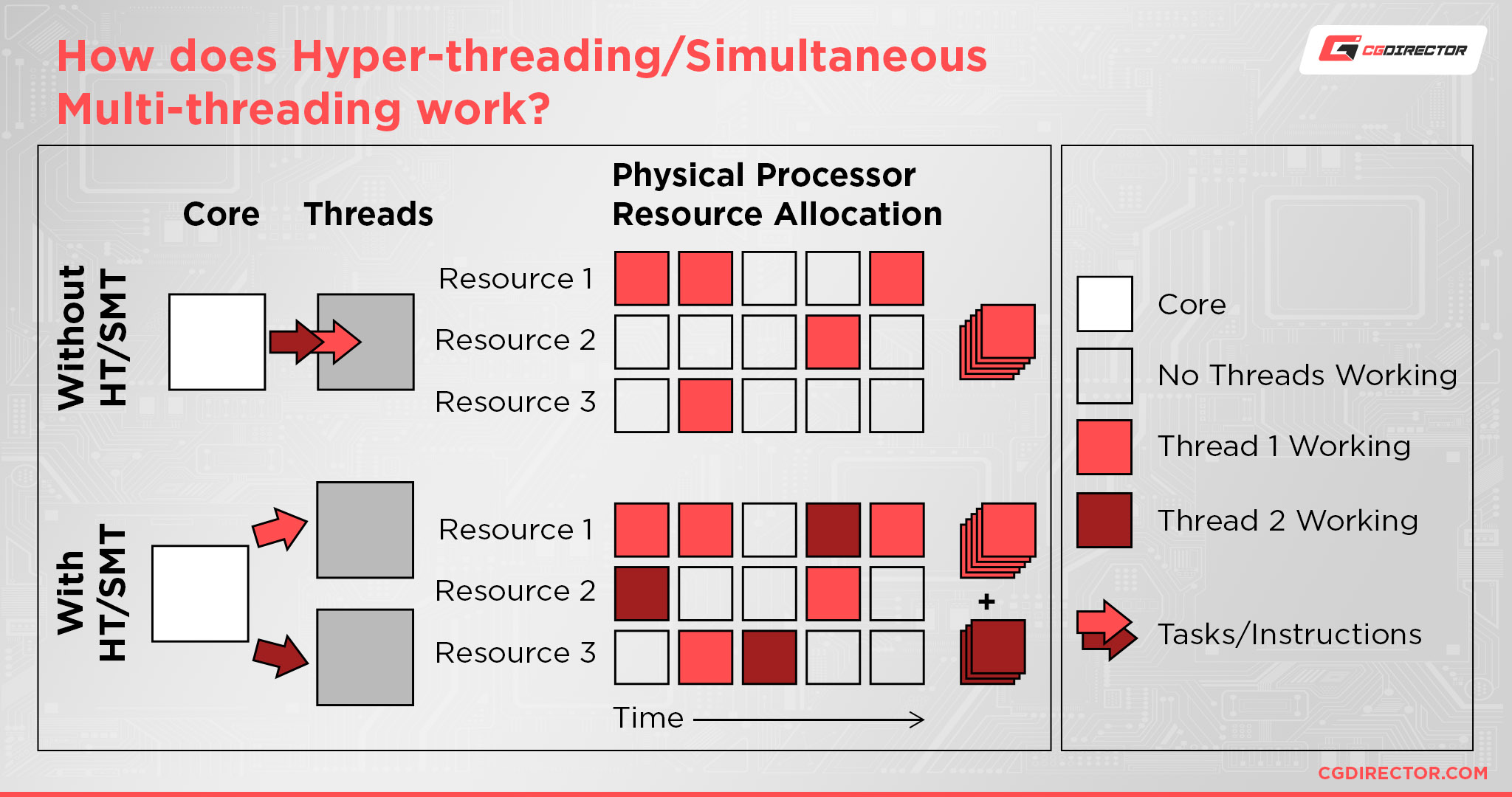 How does Hyper-threading/Simultaneous Multi-threading work?

CGDIRECTOR

Core Threads

Physical Processor Resource Allocation

Without HT/SMT

Resource 1
Resource 2
Resource 3

With HT/SMT

Resource 1
Resource 2
Resource 3

+

Time

Core
No Threads Working
Thread 1 Working
Thread 2 Working
Tasks/Instructions

CGDIRECTOR.COM